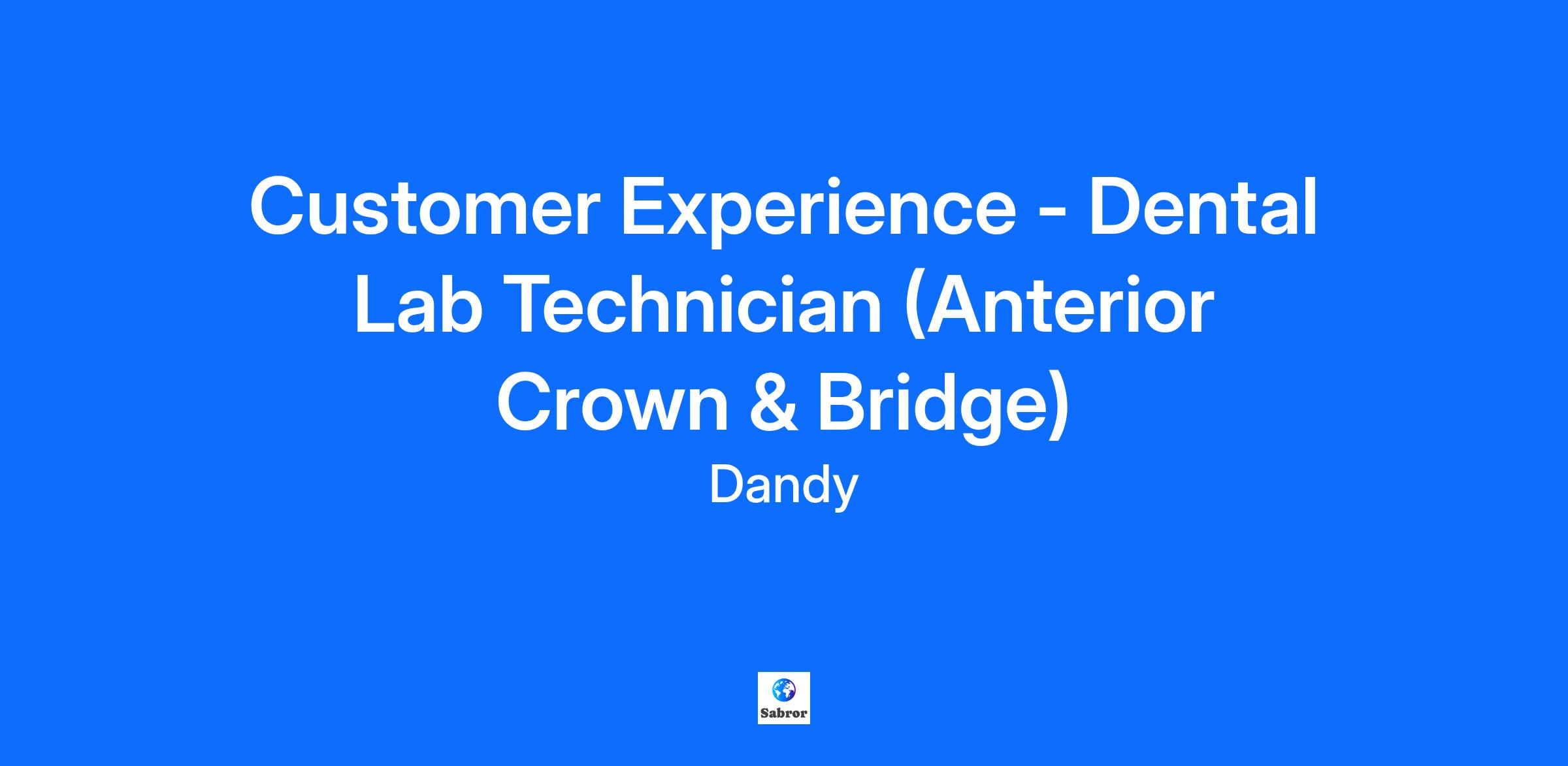 Customer Experience - Dental Lab Technician (Anterior Crown & Bridge)

Dandy

Sabror